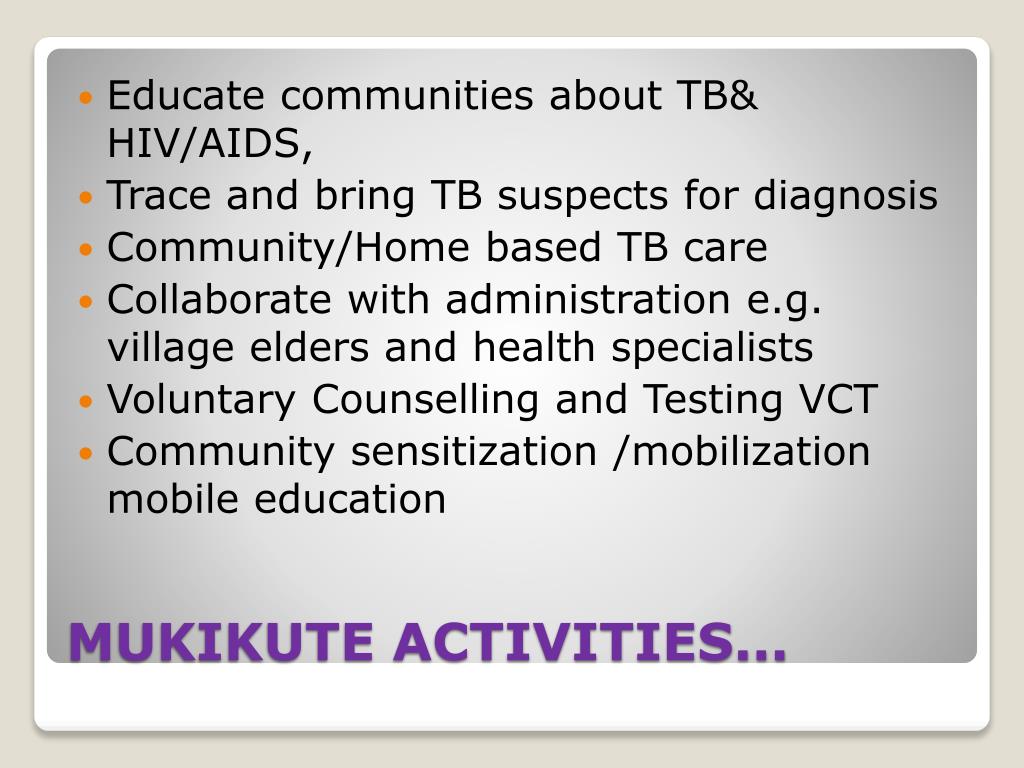 - Educate communities about TB& HIV/AIDS,
- Trace and bring TB suspects for diagnosis
- Community/Home based TB care
- Collaborate with administration e.g. village elders and health specialists
- Voluntary Counselling and Testing VCT
- Community sensitization /mobilization mobile education

MUKIKUTE ACTIVITIES…